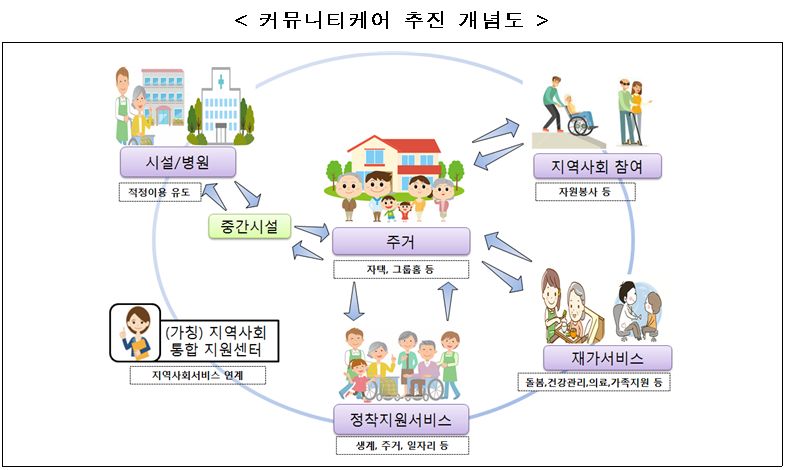 < 커뮤니티케어 추진 개념도 >

시설/병원

적정이용 유도

중간시설

주거

자택, 그룹홈 등

지역사회 참여

자원봉사 등

(가칭) 지역사회 통합 지원센터

지역사회서비스 연계

재가서비스

돌봄,건강관리,의료,가족지원 등

정착지원서비스

생계, 주거, 일자리 등